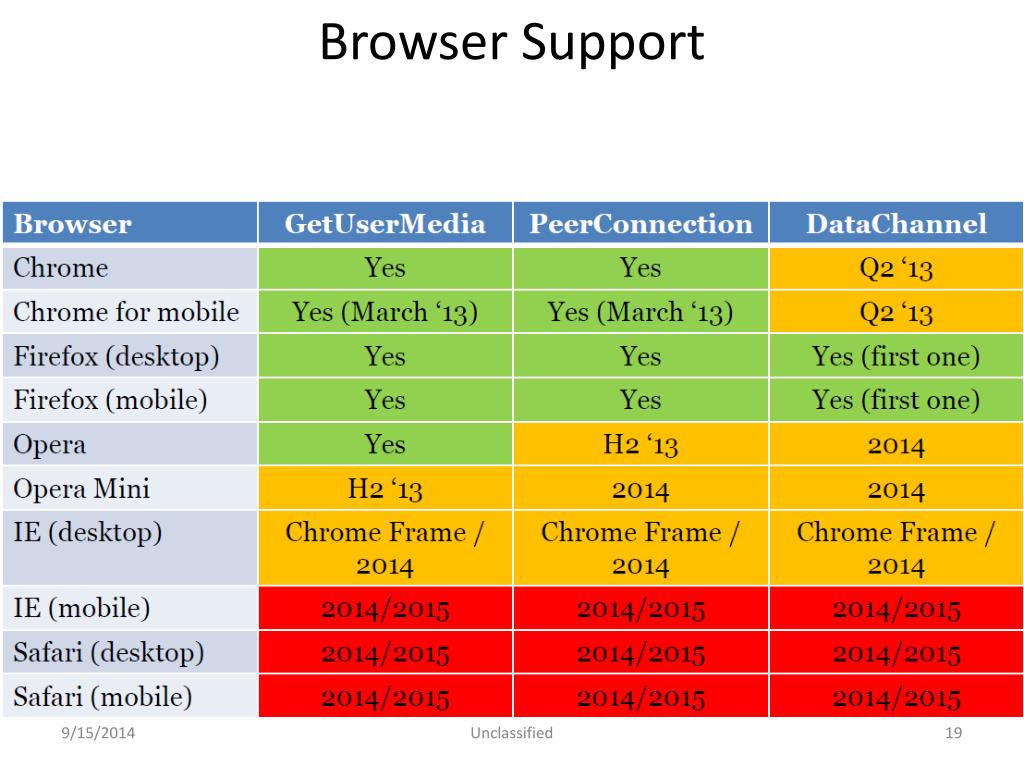 Browser Support

| Browser | GetUserMedia | PeerConnection | DataChannel |
|---|---|---|---|
| Chrome | Yes | Yes | Q2 ‘13 |
| Chrome for mobile | Yes (March ‘13) | Yes (March ‘13) | Q2 ‘13 |
| Firefox (desktop) | Yes | Yes | Yes (first one) |
| Firefox (mobile) | Yes | Yes | Yes (first one) |
| Opera | Yes | H2 ‘13 | 2014 |
| Opera Mini | H2 ‘13 | 2014 | 2014 |
| IE (desktop) | Chrome Frame / 2014 | Chrome Frame / 2014 | Chrome Frame / 2014 |
| IE (mobile) | 2014/2015 | 2014/2015 | 2014/2015 |
| Safari (desktop) | 2014/2015 | 2014/2015 | 2014/2015 |
| Safari (mobile) | 2014/2015 | 2014/2015 | 2014/2015 |

9/15/2014 Unclassified 19